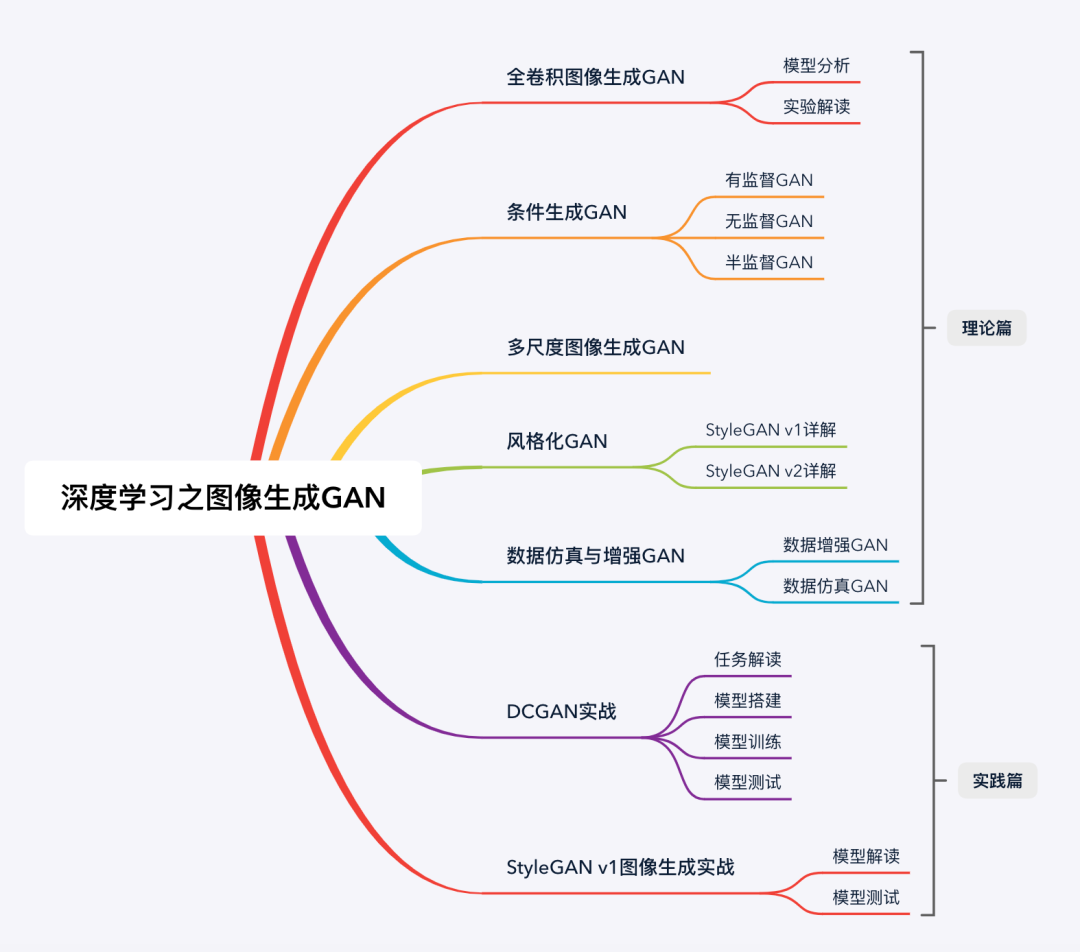 深度学习之图像生成GAN

全卷积图像生成GAN
模型分析
实验解读

条件生成GAN
有监督GAN
无监督GAN
半监督GAN

多尺度图像生成GAN

风格化GAN
StyleGAN v1详解
StyleGAN v2详解

数据仿真与增强GAN
数据增强GAN
数据仿真GAN

理论篇

DCGAN实战
任务解读
模型搭建
模型训练
模型测试

StyleGAN v1图像生成实战
模型解读
模型测试

实践篇